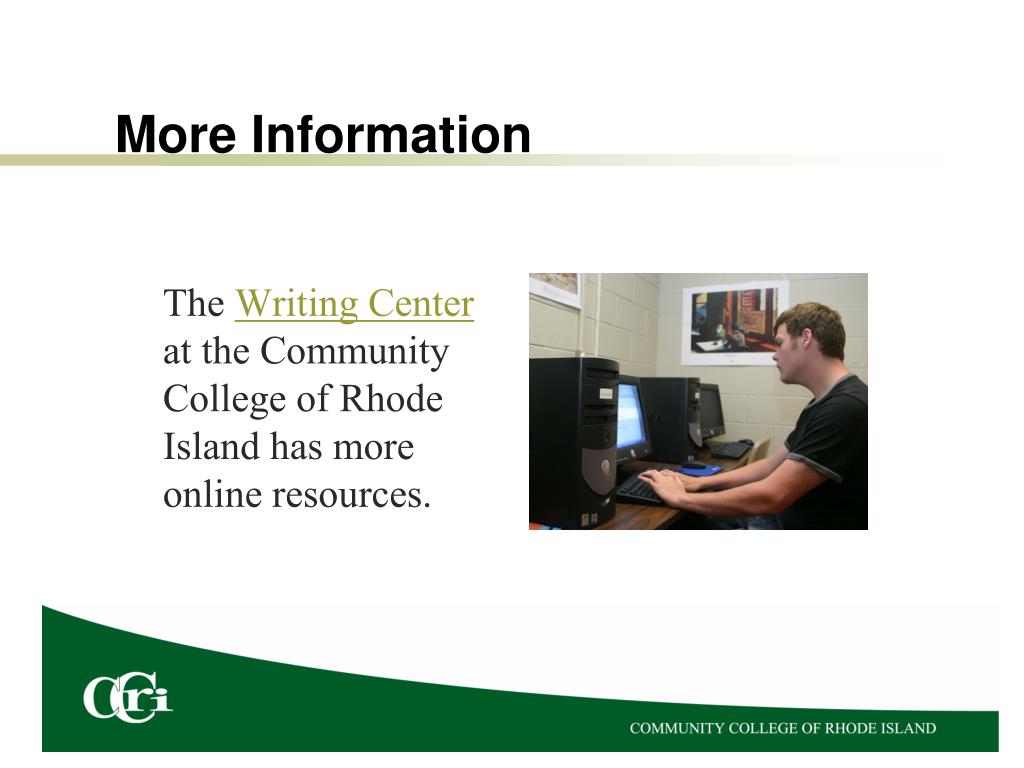 More Information

The Writing Center at the Community College of Rhode Island has more online resources.

CCRI

COMMUNITY COLLEGE OF RHODE ISLAND